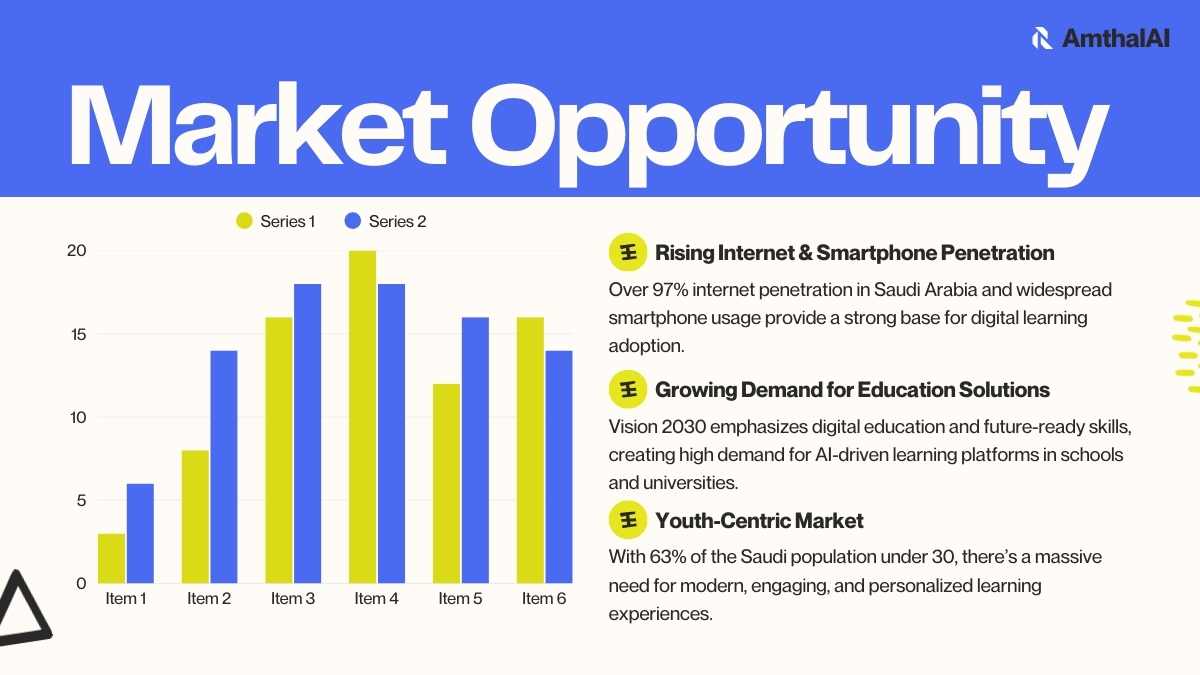 AmthalAI

Market Opportunity

Series 1 Series 2

20
15
10
5
0

Item 1 Item 2 Item 3 Item 4 Item 5 Item 6

Rising Internet & Smartphone Penetration

Over 97% internet penetration in Saudi Arabia and widespread smartphone usage provide a strong base for digital learning adoption.

Growing Demand for Education Solutions

Vision 2030 emphasizes digital education and future-ready skills, creating high demand for AI-driven learning platforms in schools and universities.

Youth-Centric Market

With 63% of the Saudi population under 30, there's a massive need for modern, engaging, and personalized learning experiences.